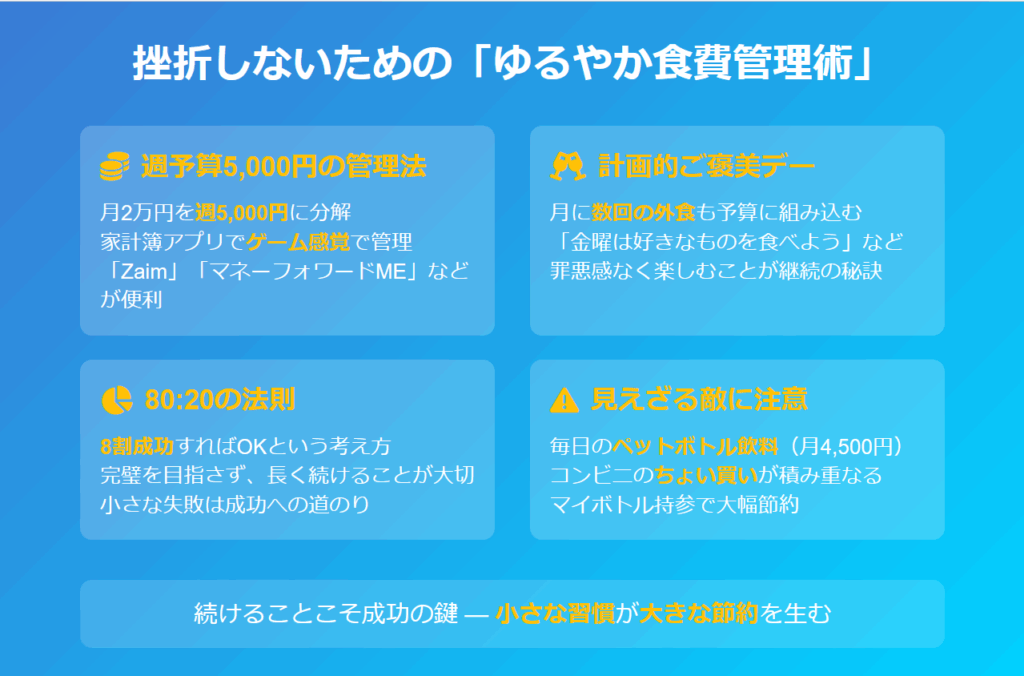 挫折しないための「ゆるやか食費管理術」

週予算5,000円の管理法

月2万円を週5,000円に分解
家計簿アプリでゲーム感覚で管理
「Zaim」「マネーフォワードME」などが便利

計画的ご褒美デー

月に数回の外食も予算に組み込む
「金曜は好きなものを食べよう」など
罪悪感なく楽しむことが継続の秘訣

80:20の法則

8割成功すればOKという考え方
完璧を目指さず、長く続けることが大切
小さな失敗は成功への道のり

見えざる敵に注意

毎日のペットボトル飲料（月4,500円）
コンビニのちょい買いが積み重なる
マイボトル持参で大幅節約

続けることこそ成功の鍵 — 小さな習慣が大きな節約を生む